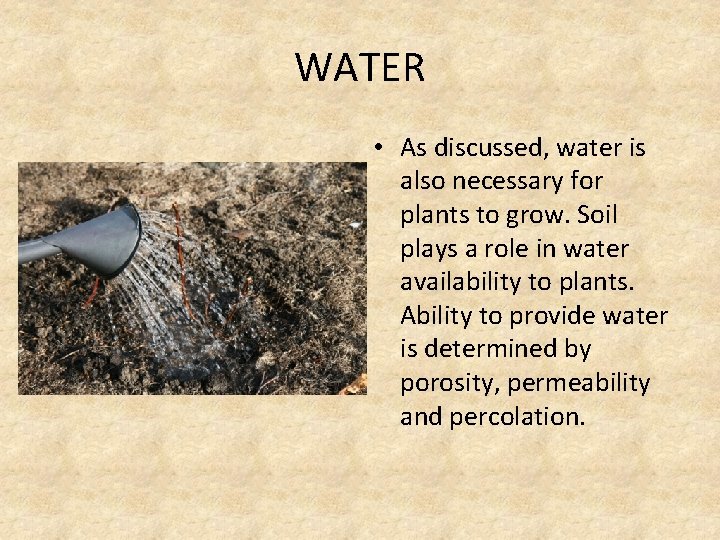 WATER

• As discussed, water is also necessary for plants to grow. Soil plays a role in water availability to plants. Ability to provide water is determined by porosity, permeability and percolation.